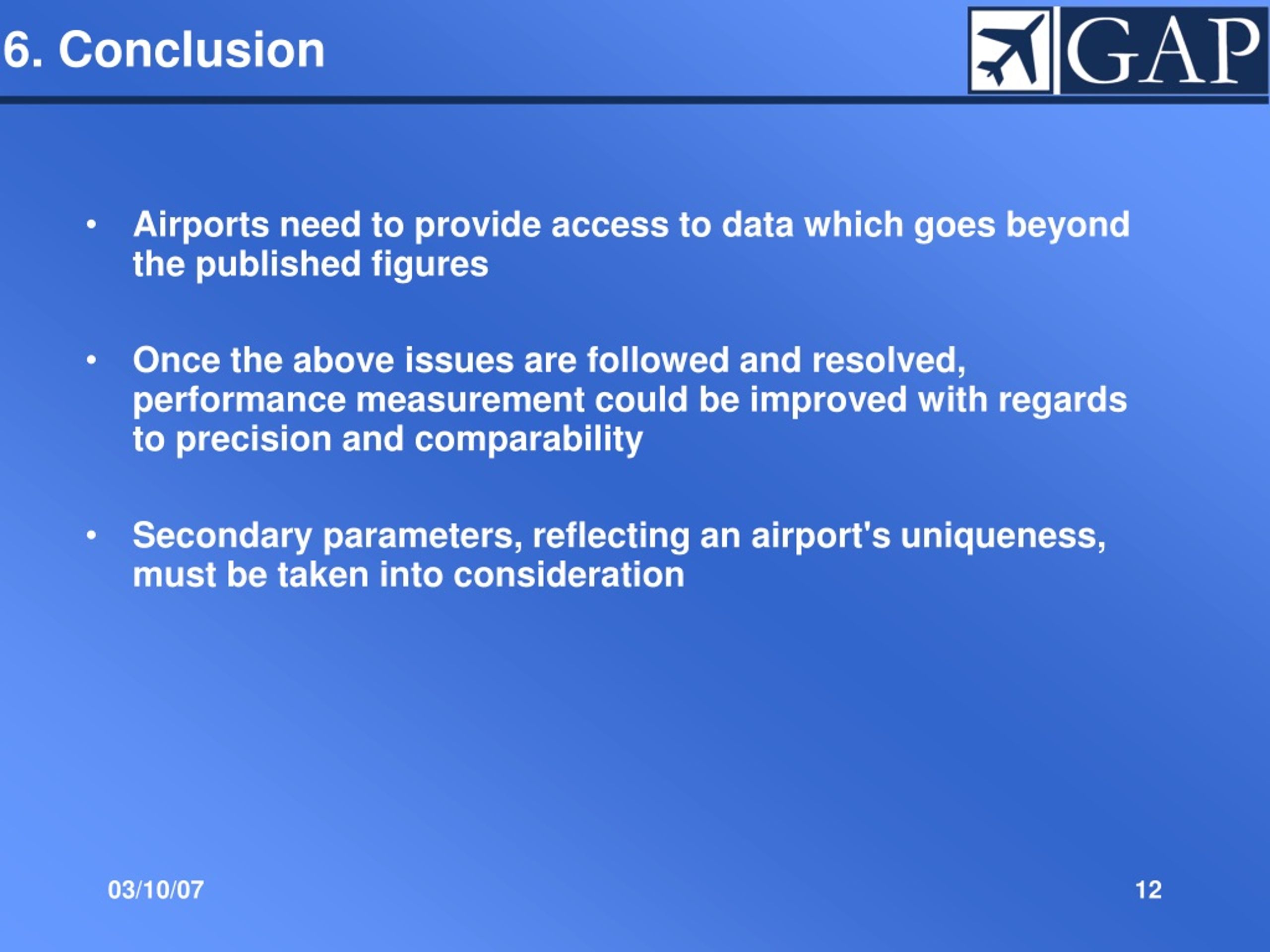 6. Conclusion

GAP

• Airports need to provide access to data which goes beyond the published figures

• Once the above issues are followed and resolved, performance measurement could be improved with regards to precision and comparability

• Secondary parameters, reflecting an airport's uniqueness, must be taken into consideration

03/10/07

12